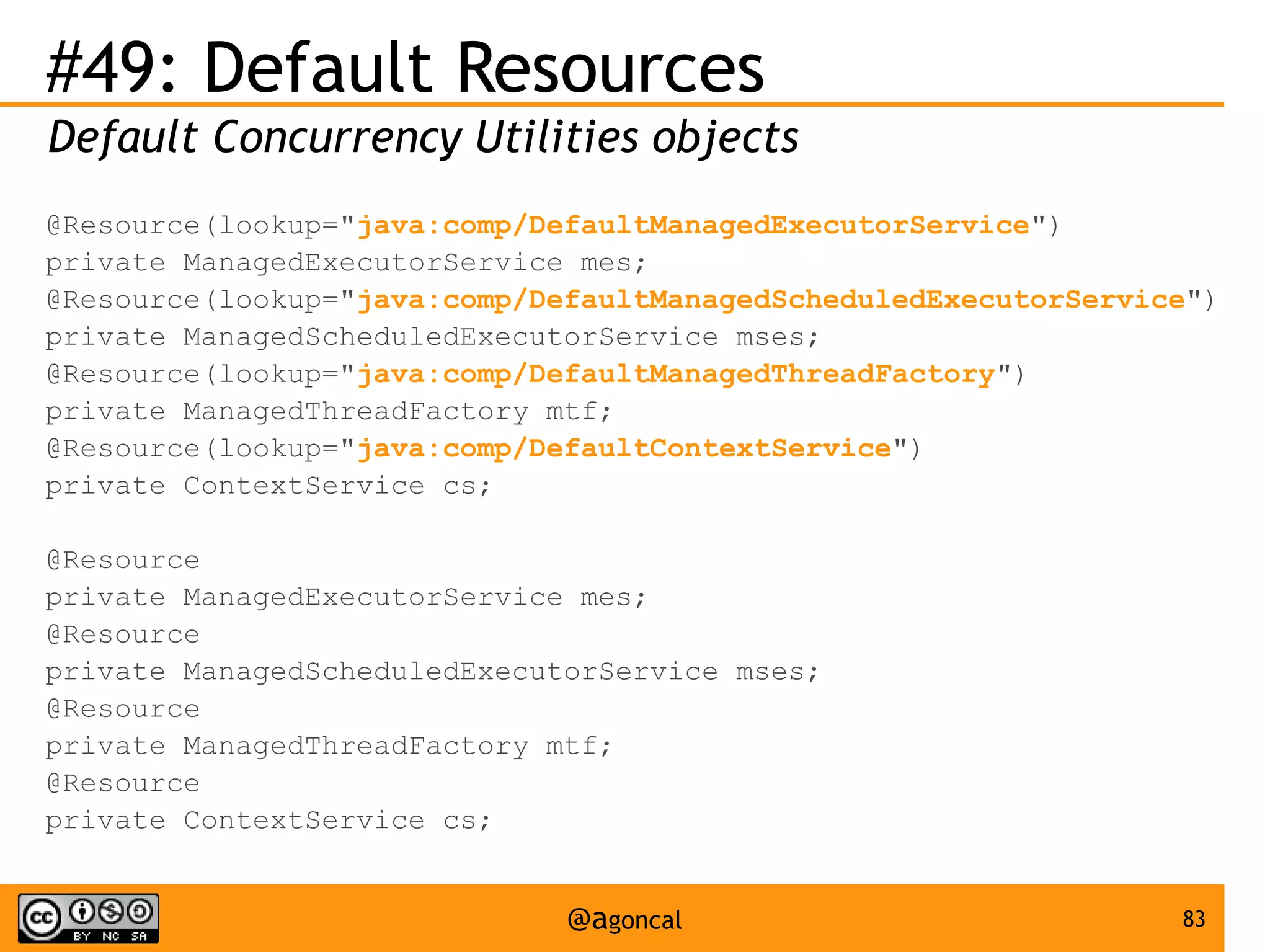 #49: Default Resources

Default Concurrency Utilities objects

@Resource(lookup="java:comp/DefaultManagedExecutorService")
private ManagedExecutorService mes;
@Resource(lookup="java:comp/DefaultManagedScheduledExecutorService")
private ManagedScheduledExecutorService mses;
@Resource(lookup="java:comp/DefaultManagedThreadFactory")
private ManagedThreadFactory mtf;
@Resource(lookup="java:comp/DefaultContextService")
private ContextService cs;

@Resource
private ManagedExecutorService mes;
@Resource
private ManagedScheduledExecutorService mses;
@Resource
private ManagedThreadFactory mtf;
@Resource
private ContextService cs;

cc BY NC SA

@agoncal

83